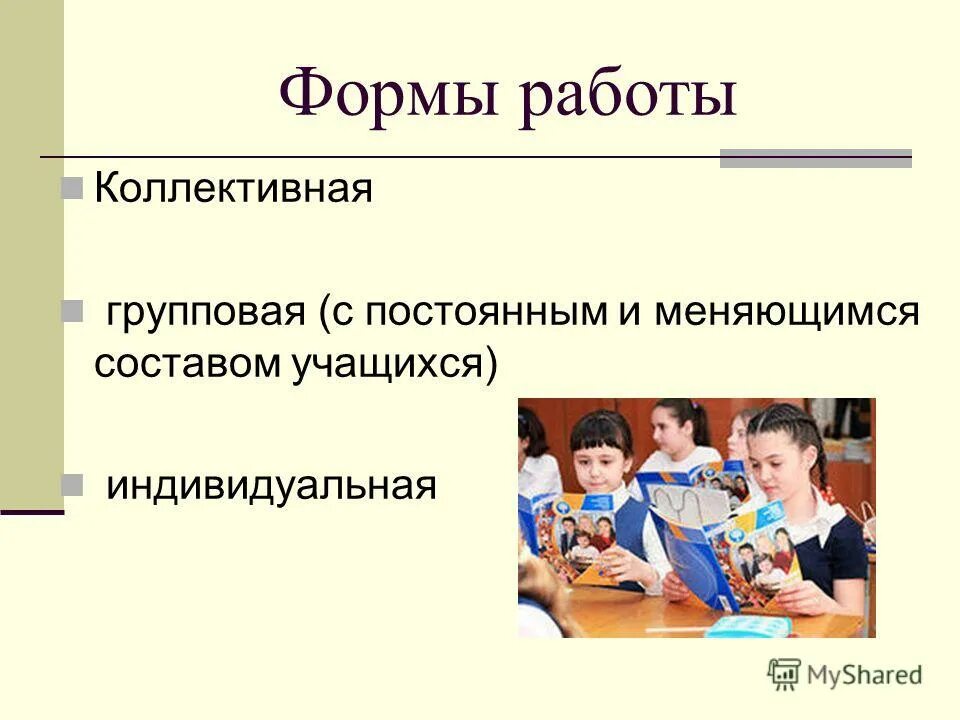 Формы работы

Коллективная

групповая (с постоянным и меняющимся составом учащихся)

индивидуальная

MyShared